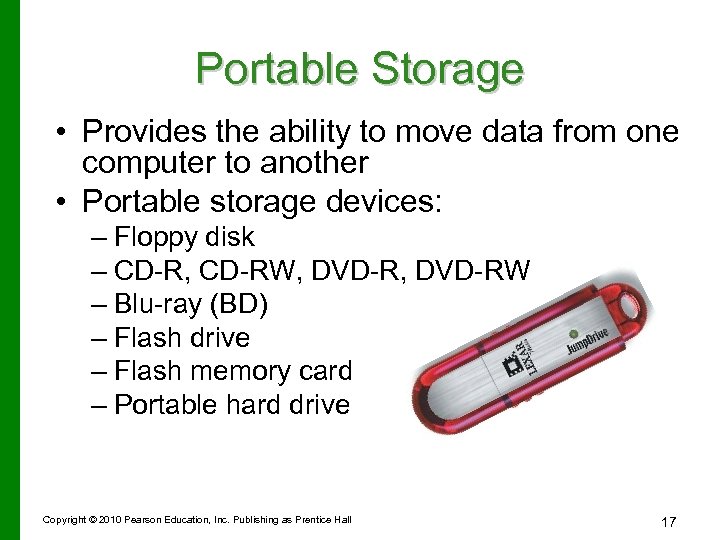 Portable Storage

• Provides the ability to move data from one computer to another
• Portable storage devices:
– Floppy disk
– CD-R, CD-RW, DVD-R, DVD-RW
– Blu-ray (BD)
– Flash drive
– Flash memory card
– Portable hard drive

LEXAR
JumpDrive

Copyright © 2010 Pearson Education, Inc. Publishing as Prentice Hall

17